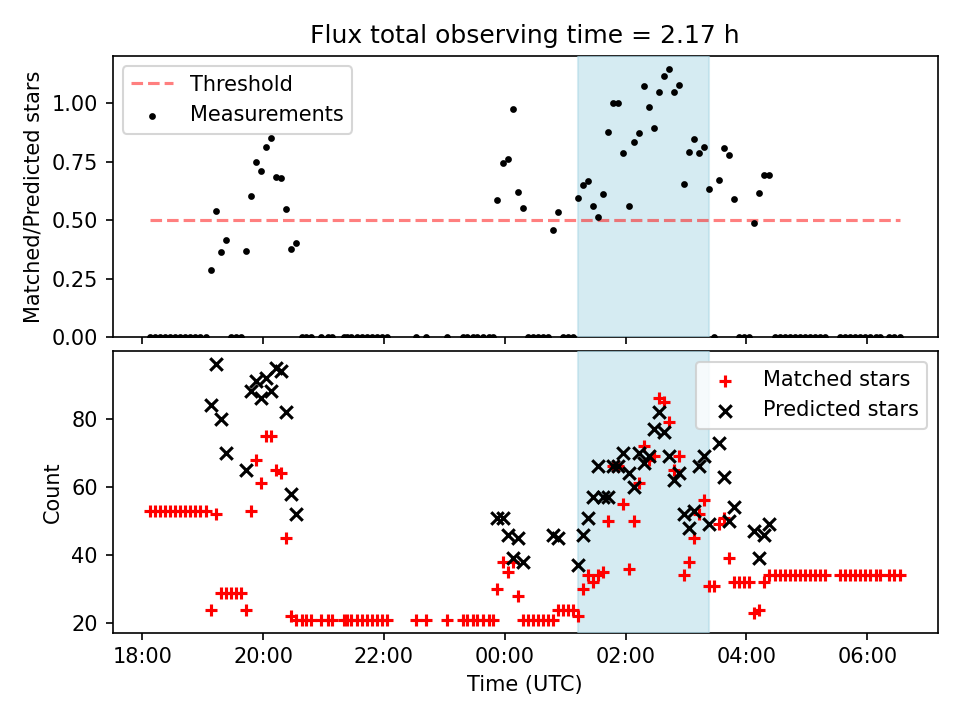 Flux total observing time = 2.17 h

Threshold
Measurements

Matched/Predicted stars

1.00
0.75
0.50
0.25
0.00

Matched stars
Predicted stars

Count

80
60
40
20

18:00
20:00
22:00
00:00
02:00
04:00
06:00

Time (UTC)